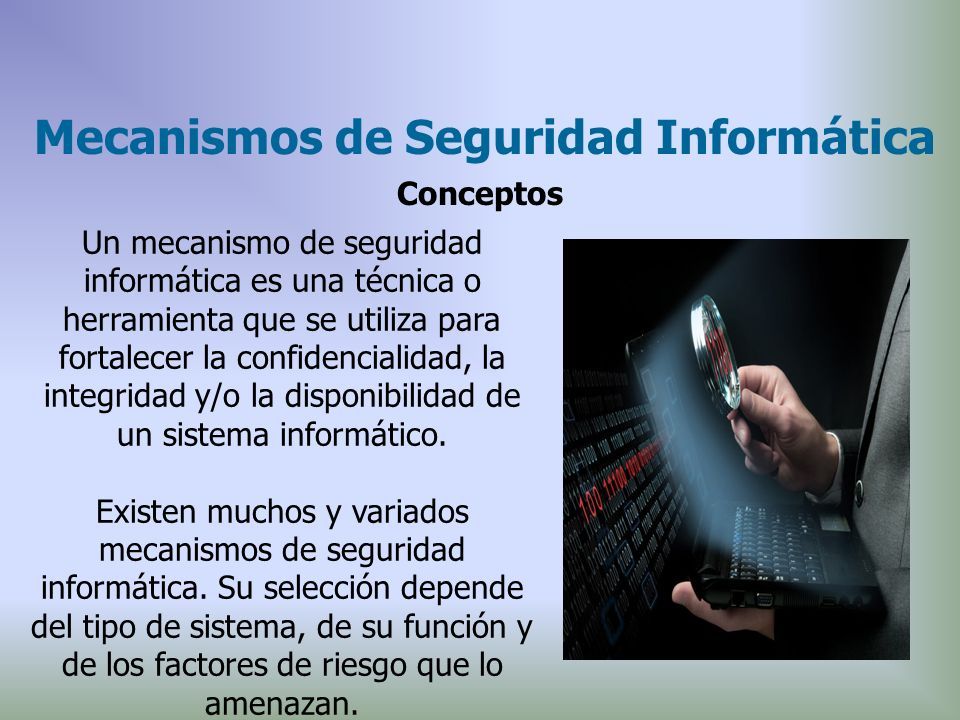 Mecanismos de Seguridad Informática

Conceptos

Un mecanismo de seguridad informática es una técnica o herramienta que se utiliza para fortalecer la confidencialidad, la integridad y/o la disponibilidad de un sistema informático.

Existen muchos y variados mecanismos de seguridad informática. Su selección depende del tipo de sistema, de su función y de los factores de riesgo que lo amenazan.